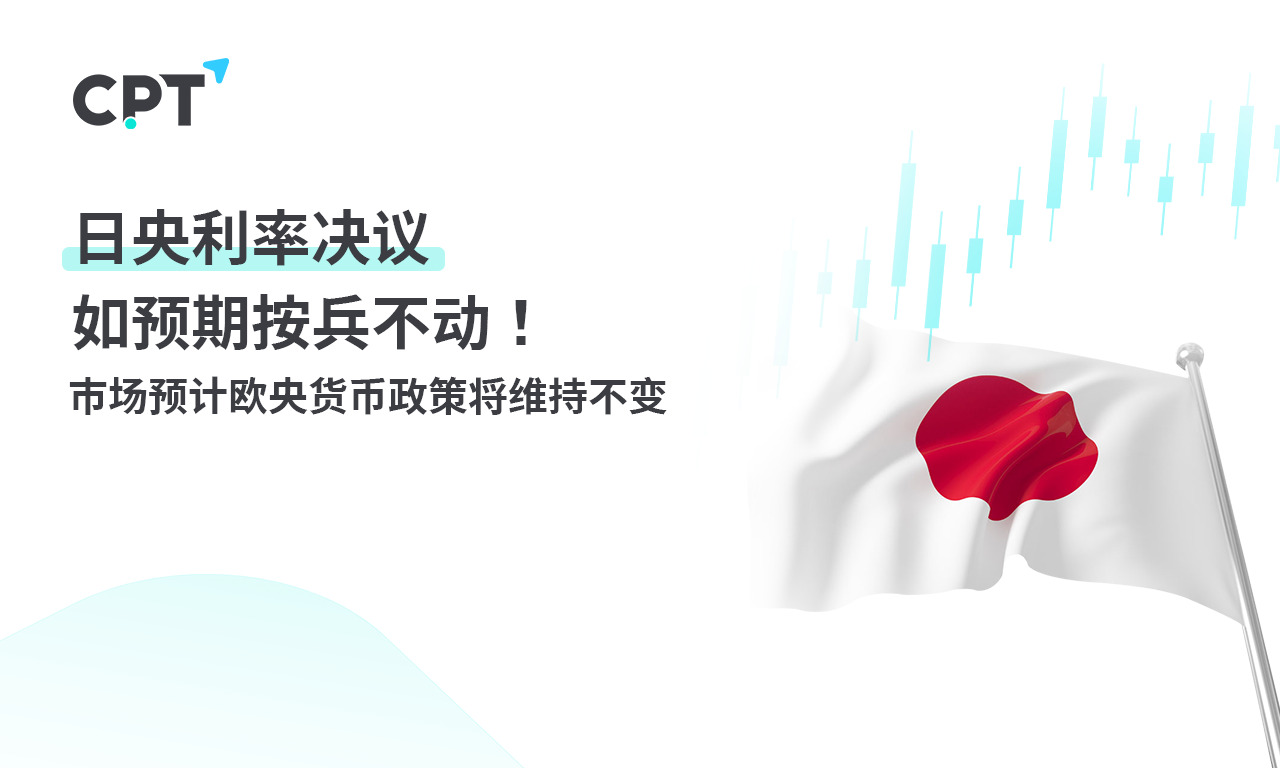 CPT

日央利率决议

如预期按兵不动！

市场预计欧央货币政策将维持不变